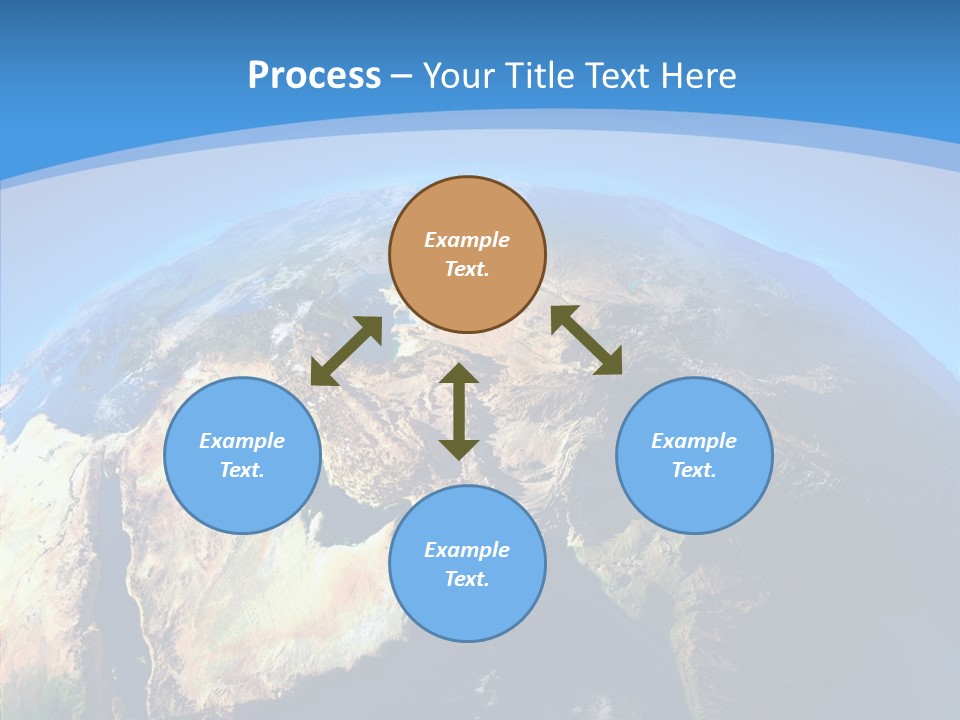 Process – Your Title Text Here

Example Text.

Example Text.

Example Text.

Example Text.